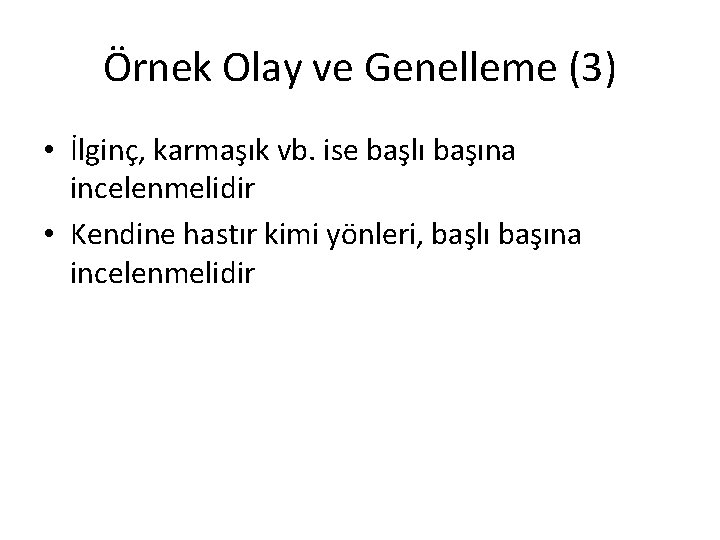 Örnek Olay ve Genelleme (3)

• İlginç, karmaşık vb. ise başlı başına incelenmelidir

• Kendine hastır kimi yönleri, başlı başına incelenmelidir